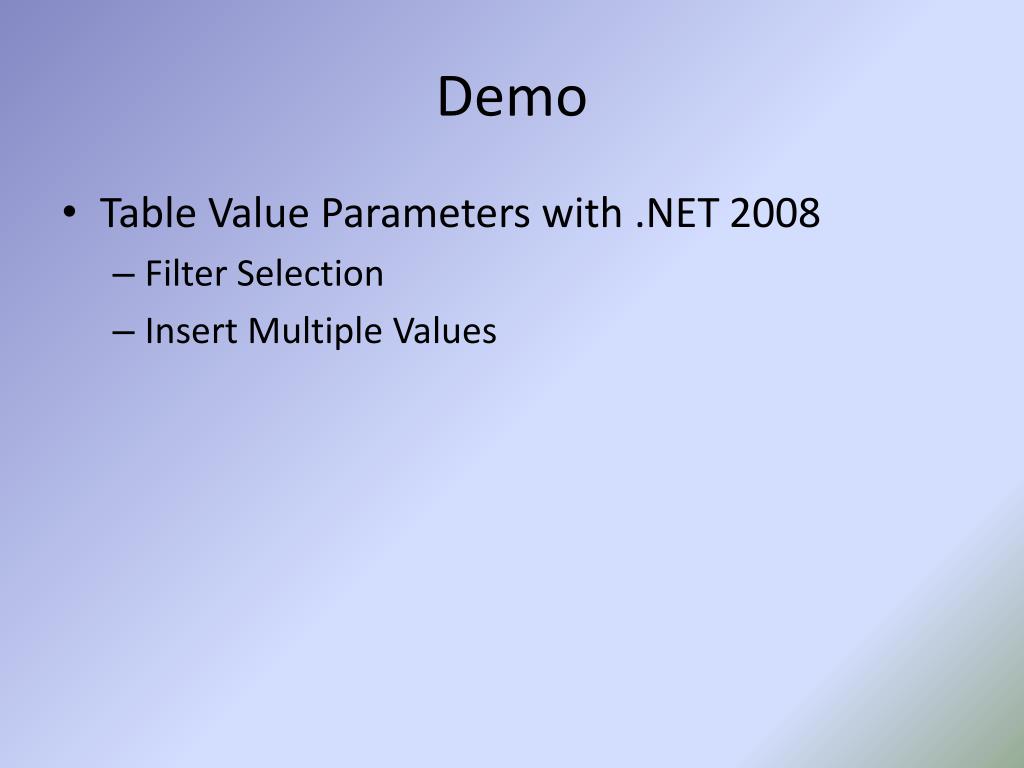 Demo

• Table Value Parameters with .NET 2008
– Filter Selection
– Insert Multiple Values